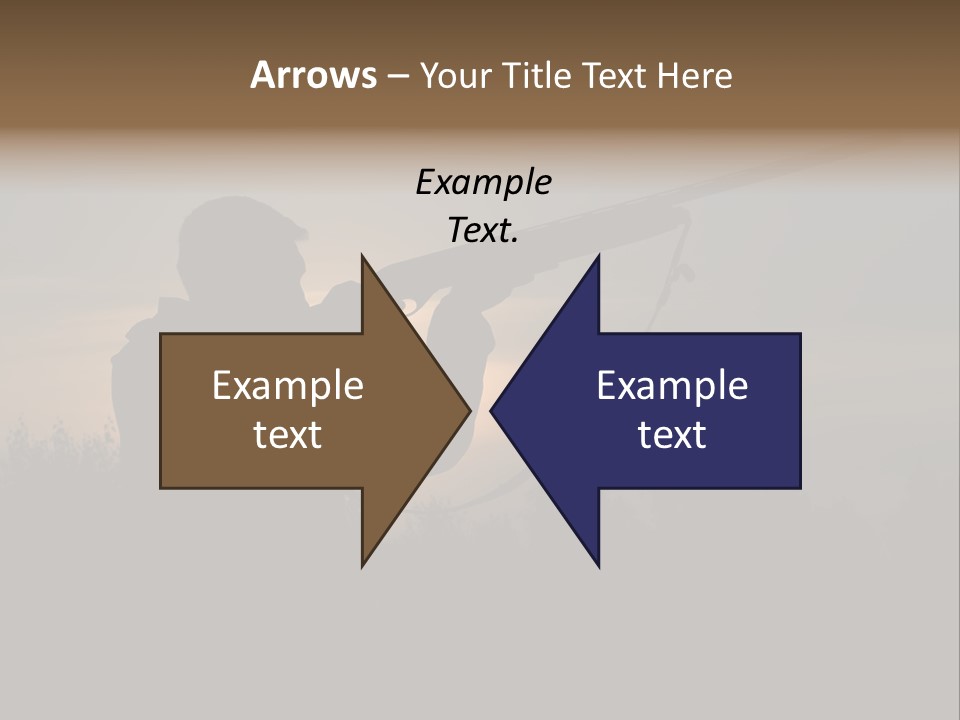 Arrows – Your Title Text Here

Example Text.

Example text

Example text